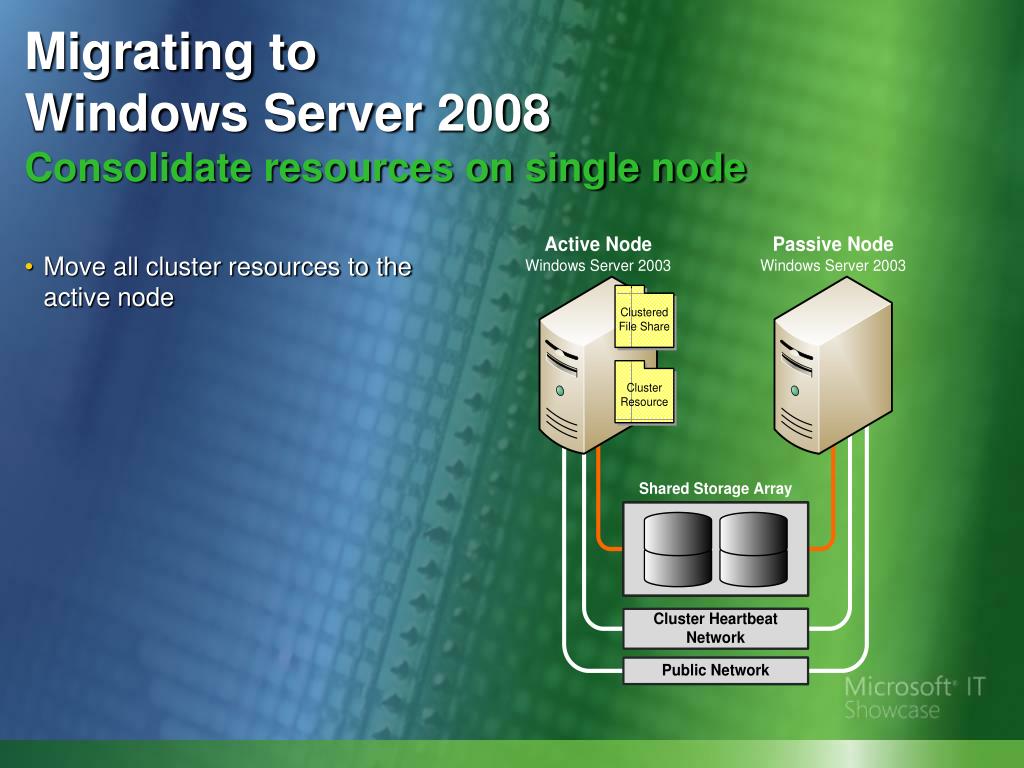 Migrating to
Windows Server 2008
Consolidate resources on single node

• Move all cluster resources to the active node

Active Node
Windows Server 2003

Passive Node
Windows Server 2003

Clustered File Share

Cluster Resource

Shared Storage Array

Cluster Heartbeat Network

Public Network

Microsoft® IT Showcase